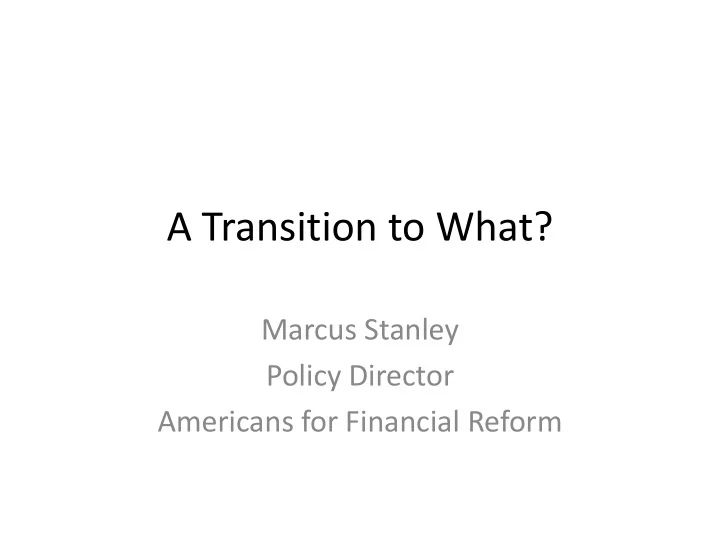 A Transition to What?

Marcus Stanley
Policy Director
Americans for Financial Reform